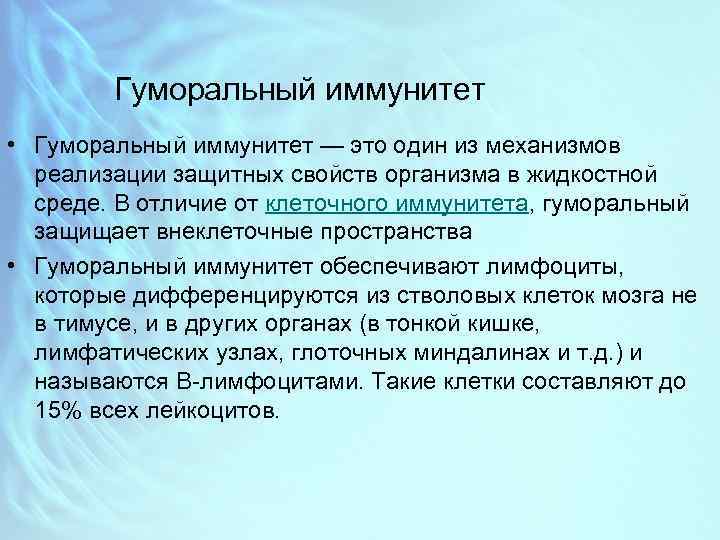 Гуморальный иммунитет

• Гуморальный иммунитет — это один из механизмов реализации защитных свойств организма в жидкостной среде. В отличие от клеточного иммунитета, гуморальный защищает внеклеточные пространства

• Гуморальный иммунитет обеспечивают лимфоциты, которые дифференцируются из стволовых клеток мозга не в тимусе, и в других органах (в тонкой кишке, лимфатических узлах, глоточных миндалинах и т.д.) и называются В-лимфоцитами. Такие клетки составляют до 15% всех лейкоцитов.